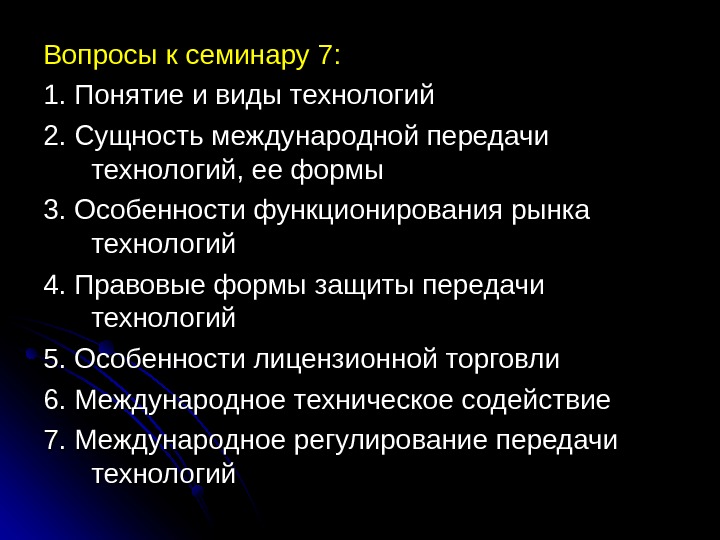 Вопросы к семинару 7:

1. Понятие и виды технологий

2. Сущность международной передачи технологий, ее формы

3. Особенности функционирования рынка технологий

4. Правовые формы защиты передачи технологий

5. Особенности лицензионной торговли

6. Международное техническое содействие

7. Международное регулирование передачи технологий